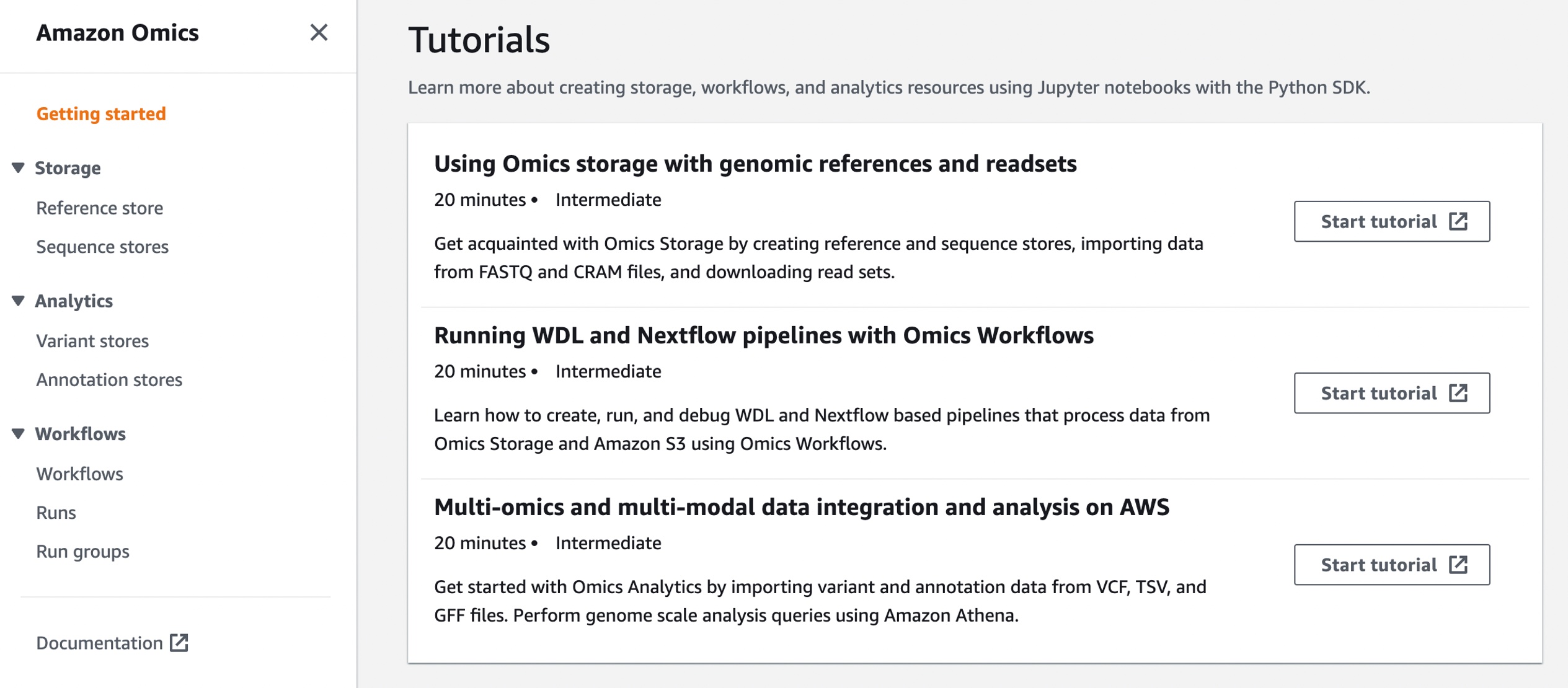 Amazon Omics

Getting started

Storage

Reference store

Sequence stores

Analytics

Variant stores

Annotation stores

Workflows

Workflows

Runs

Run groups

Documentation

Tutorials

Learn more about creating storage, workflows, and analytics resources using Jupyter notebooks with the Python SDK.

Using Omics storage with genomic references and readsets

20 minutes • Intermediate

Get acquainted with Omics Storage by creating reference and sequence stores, importing data from FASTQ and CRAM files, and downloading read sets.

Start tutorial

Running WDL and Nextflow pipelines with Omics Workflows

20 minutes • Intermediate

Learn how to create, run, and debug WDL and Nextflow based pipelines that process data from Omics Storage and Amazon S3 using Omics Workflows.

Start tutorial

Multi-omics and multi-modal data integration and analysis on AWS

20 minutes • Intermediate

Get started with Omics Analytics by importing variant and annotation data from VCF, TSV, and GFF files. Perform genome scale analysis queries using Amazon Athena.

Start tutorial